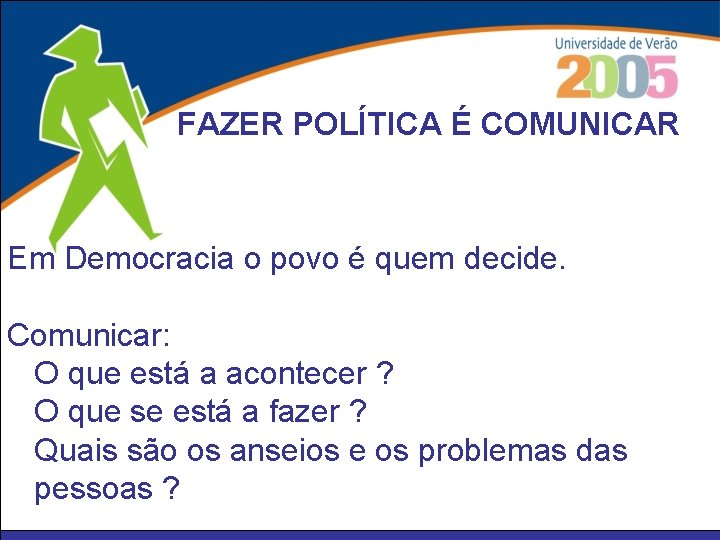 Universidade de Verão
2005

FAZER POLÍTICA É COMUNICAR

Em Democracia o povo é quem decide.

Comunicar:
O que está a acontecer ?
O que se está a fazer ?
Quais são os anseios e os problemas das pessoas ?